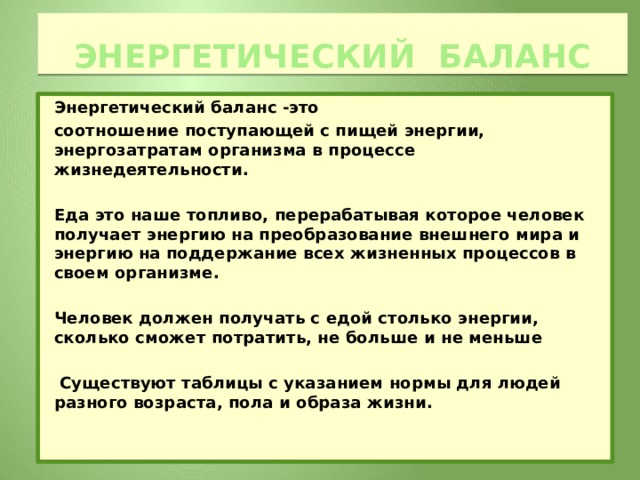 ЭНЕРГЕТИЧЕСКИЙ БАЛАНС

Энергетический баланс -это

соотношение поступающей с пищей энергии, энергозатратам организма в процессе жизнедеятельности.

Еда это наше топливо, перерабатывая которое человек получает энергию на преобразование внешнего мира и энергию на поддержание всех жизненных процессов в своем организме.

Человек должен получать с едой столько энергии, сколько сможет потратить, не больше и не меньше

Существуют таблицы с указанием нормы для людей разного возраста, пола и образа жизни.